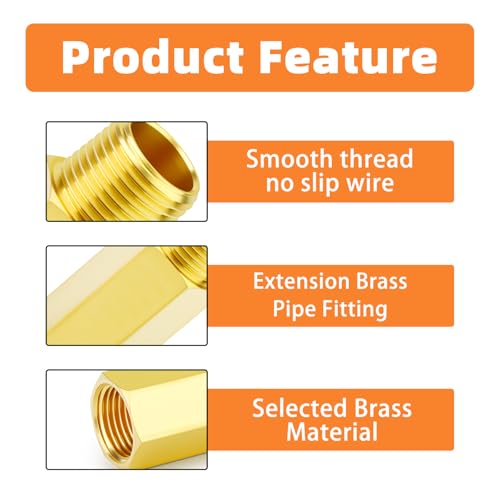 Product Feature

Smooth thread no slip wire

Extension Brass Pipe Fitting

Selected Brass Material